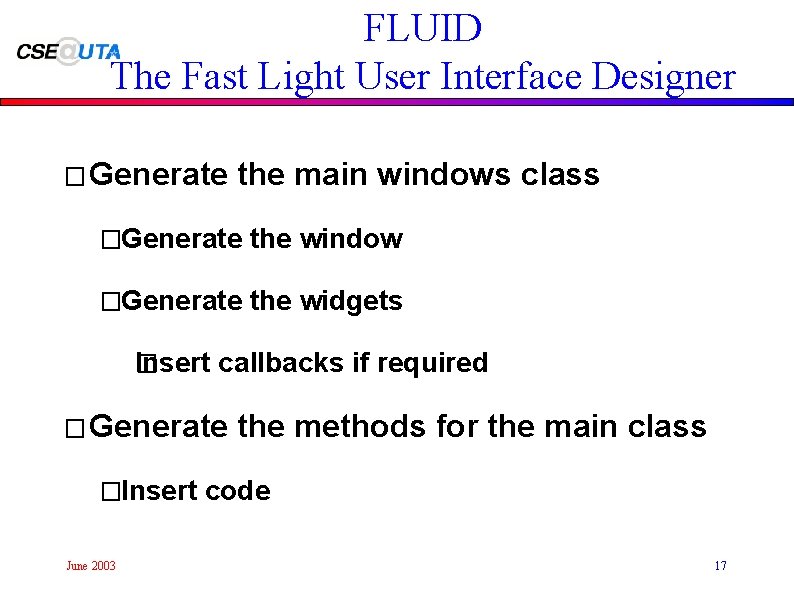 CSE@UTA

FLUID
The Fast Light User Interface Designer

□ Generate the main windows class

□ Generate the window

□ Generate the widgets

□ Insert callbacks if required

□ Generate the methods for the main class

□ Insert code

June 2003

17